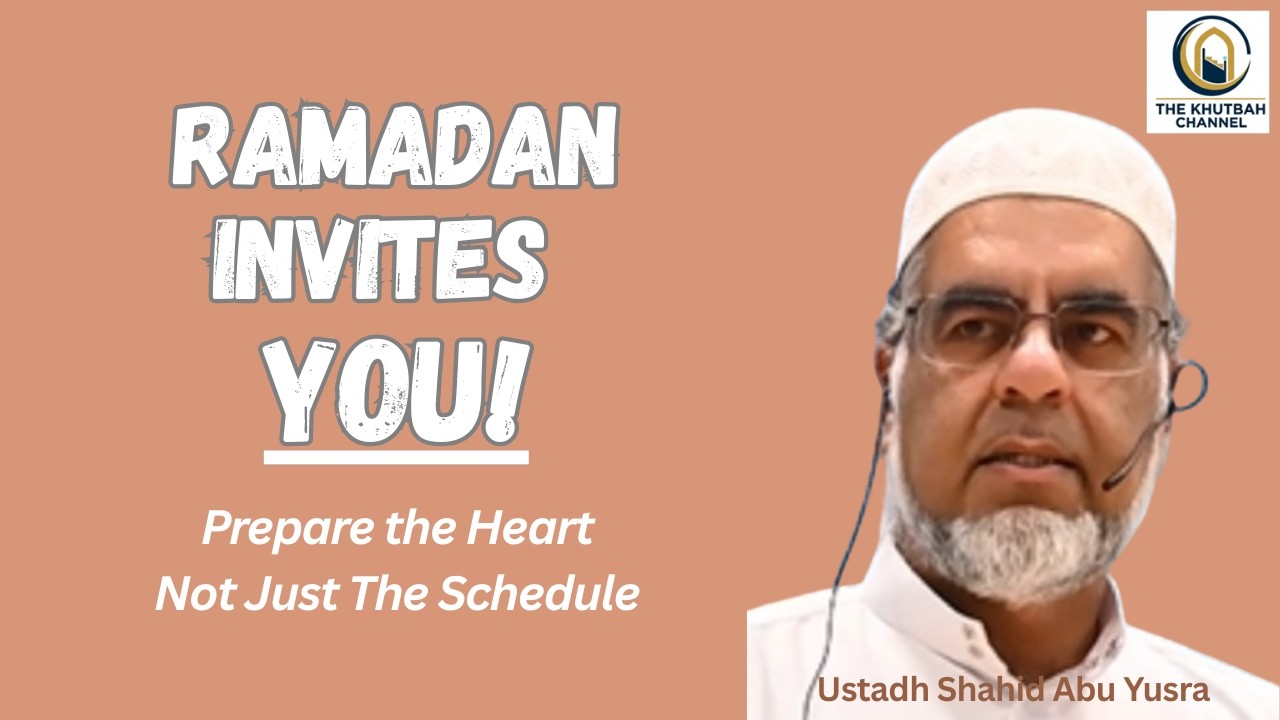 THE KHUTBAH CHANNEL

RAMADAN INVITES YOU!

Prepare the Heart
Not Just The Schedule

Ustadh Shahid Abu Yusra